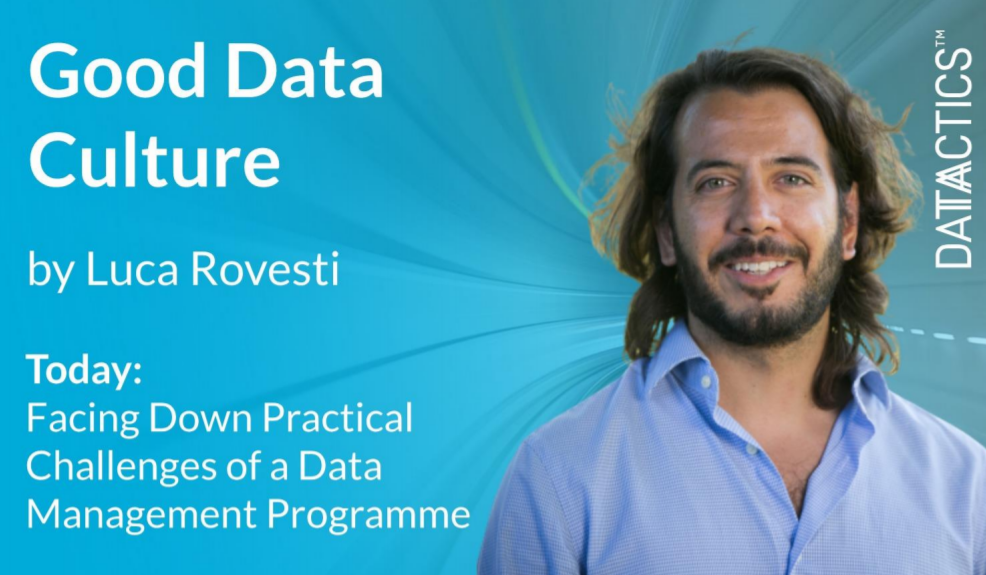 Good Data Culture

by Luca Rovesti

Today:
Facing Down Practical Challenges of a Data Management Programme

DATACTICS™